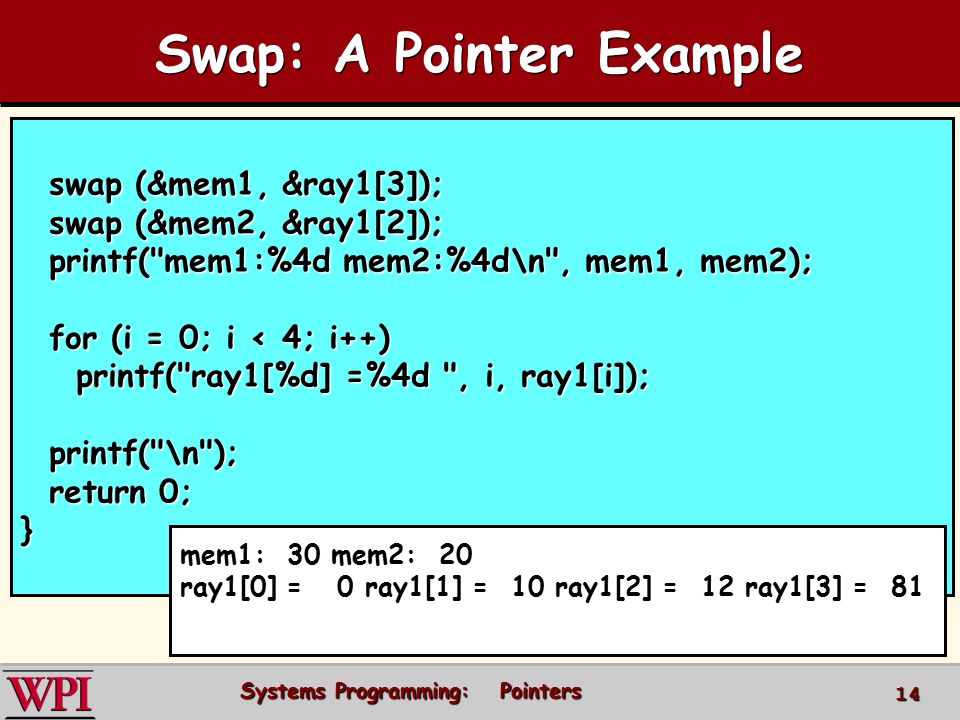 Swap: A Pointer Example

swap (&mem1, &ray1[3]);
swap (&mem2, &ray1[2]);
printf("mem1:%4d mem2:%4d\n", mem1, mem2);

for (i = 0; i < 4; i++)
printf("ray1[%d] =%4d ", i, ray1[i]);

printf("\n");
return 0;
}

mem1: 30 mem2: 20
ray1[0] = 0 ray1[1] = 10 ray1[2] = 12 ray1[3] = 81

WPI

Systems Programming: Pointers

14